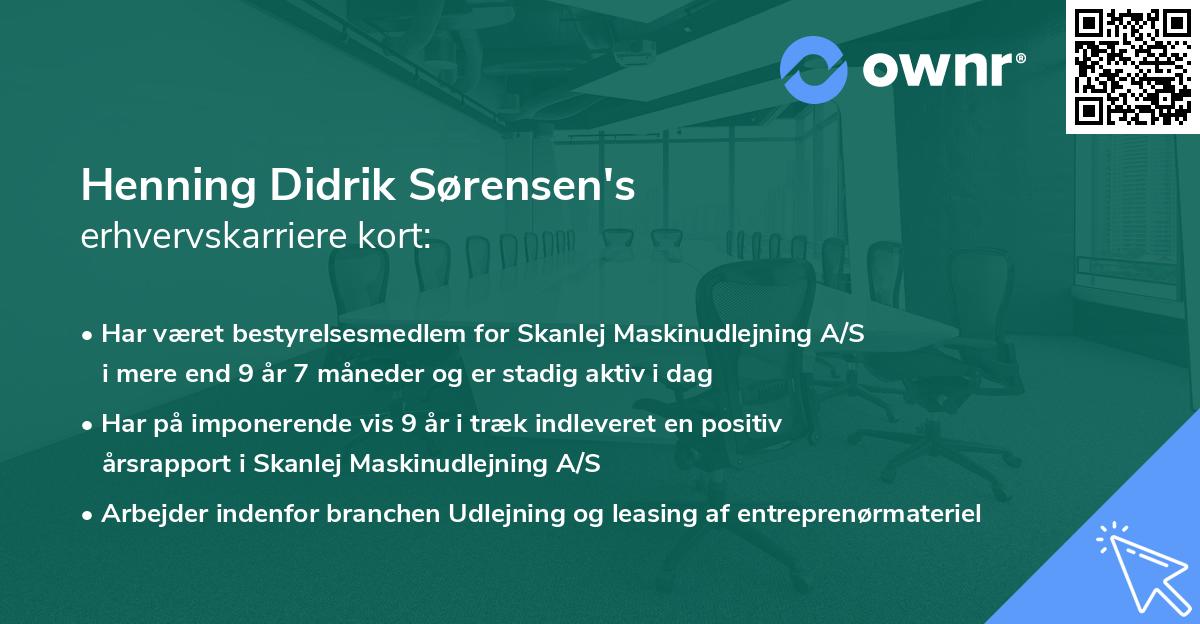 ownr®

Henning Didrik Sørensen's
erhvervskarriere kort:

• Har været bestyrelsesmedlem for Skanlej Maskinudlejning A/S i mere end 9 år 7 måneder og er stadig aktiv i dag
• Har på imponerende vis 9 år i træk indleveret en positiv årsrapport i Skanlej Maskinudlejning A/S
• Arbejder indenfor branchen Udlejning og leasing af entreprenørmateriel